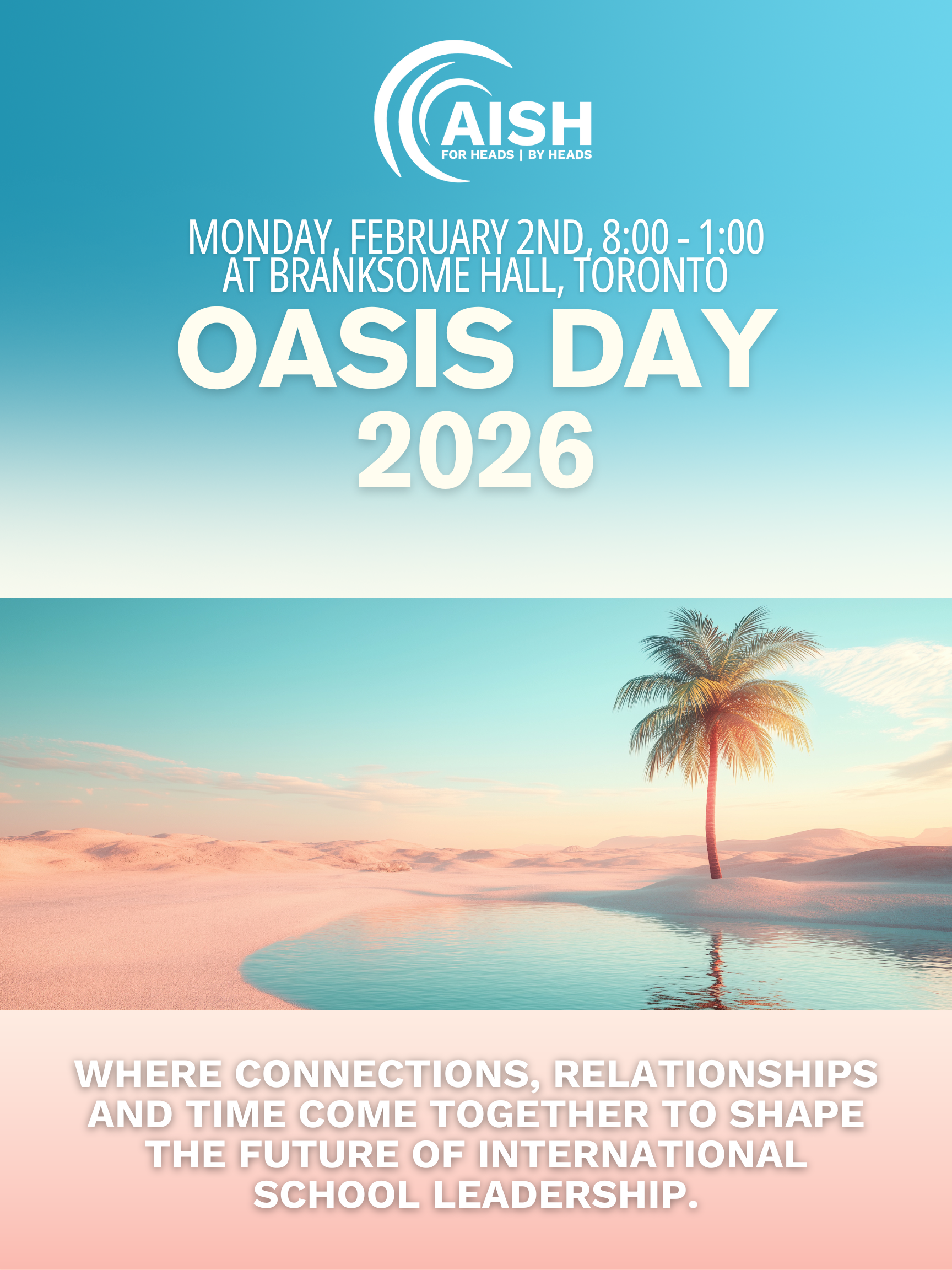 AISH
FOR HEADS | BY HEADS

MONDAY, FEBRUARY 2ND, 8:00 - 1:00
AT BRANKSOME HALL, TORONTO

OASIS DAY
2026

WHERE CONNECTIONS, RELATIONSHIPS AND TIME COME TOGETHER TO SHAPE THE FUTURE OF INTERNATIONAL SCHOOL LEADERSHIP.